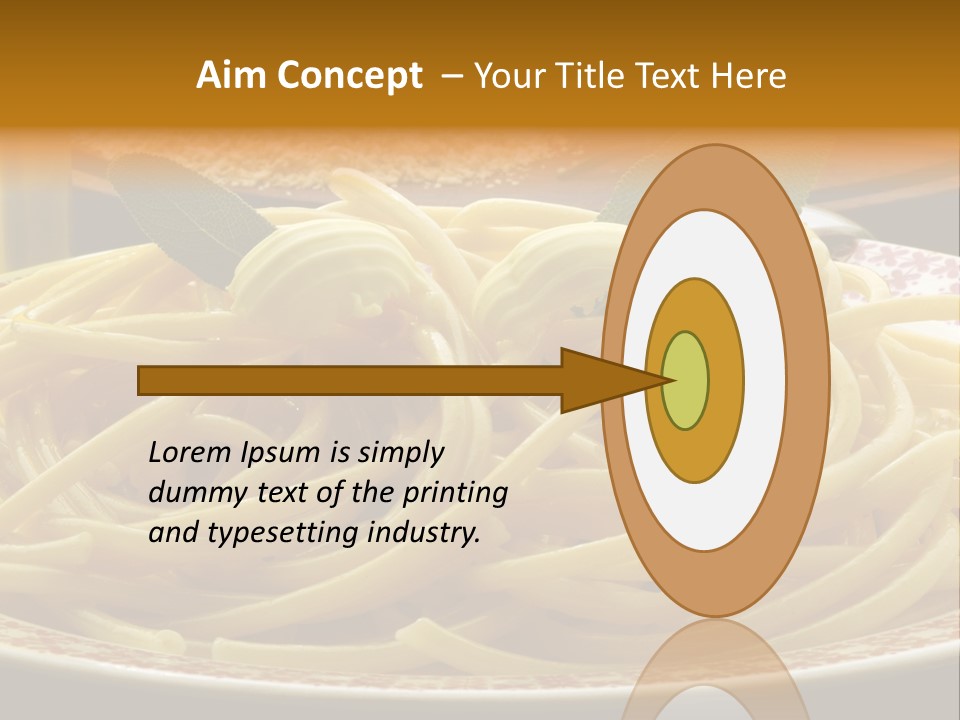 Aim Concept – Your Title Text Here

Lorem Ipsum is simply dummy text of the printing and typesetting industry.